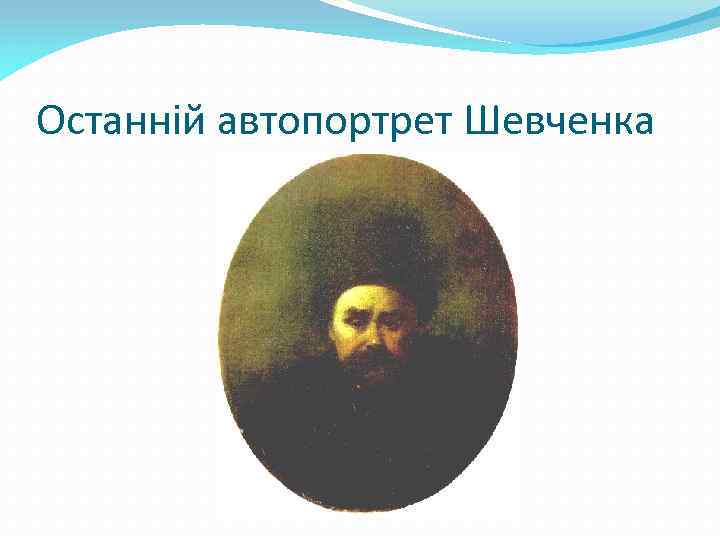 Останній автопортрет Шевченка